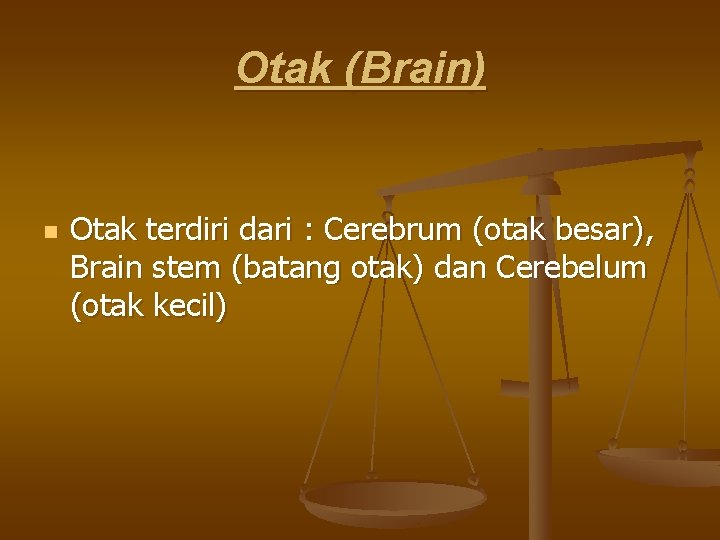 Otak (Brain)

Otak terdiri dari : Cerebrum (otak besar), Brain stem (batang otak) dan Cerebelum (otak kecil)